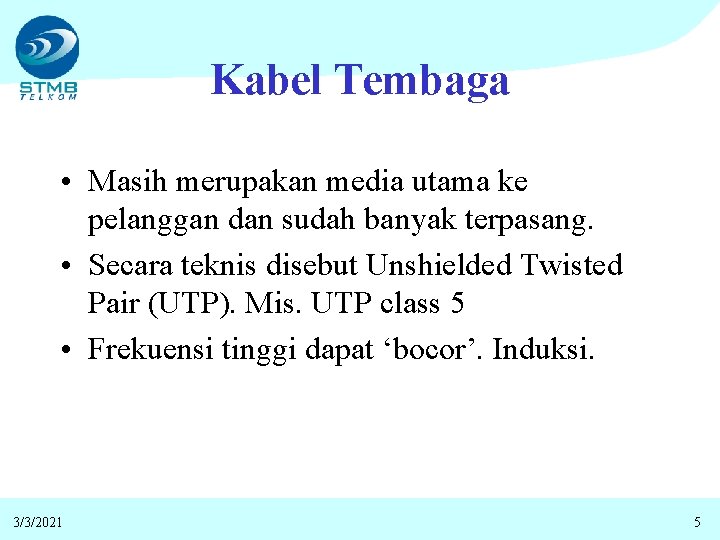 STMB
TELKOM

Kabel Tembaga

• Masih merupakan media utama ke pelanggan dan sudah banyak terpasang.

• Secara teknis disebut Unshielded Twisted Pair (UTP). Mis. UTP class 5

• Frekuensi tinggi dapat ‘bocor’. Induksi.

3/3/2021

5